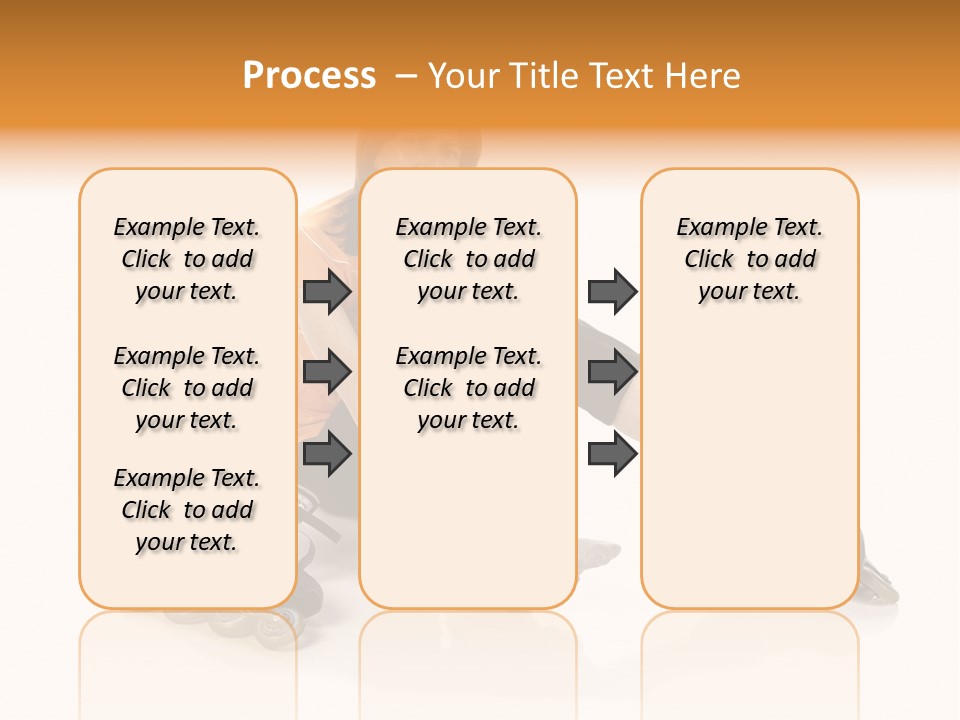 Process – Your Title Text Here

Example Text. Click to add your text.

Example Text. Click to add your text.

Example Text. Click to add your text.

Example Text. Click to add your text.

Example Text. Click to add your text.

Example Text. Click to add your text.